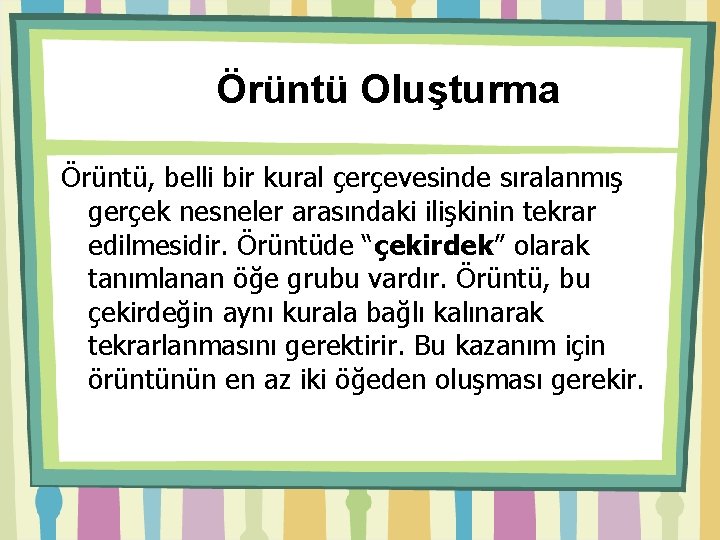 Örüntü Oluşturma

Örüntü, belli bir kural çerçevesinde sıralanmış gerçek nesneler arasındaki ilişkinin tekrar edilmesidir. Örüntüde “çekirdek” olarak tanımlanan öğe grubu vardır. Örüntü, bu çekirdeğin aynı kurala bağlı kalınarak tekrarlanmasını gerektirir. Bu kazanım için örüntünün en az iki öğeden oluşması gerekir.